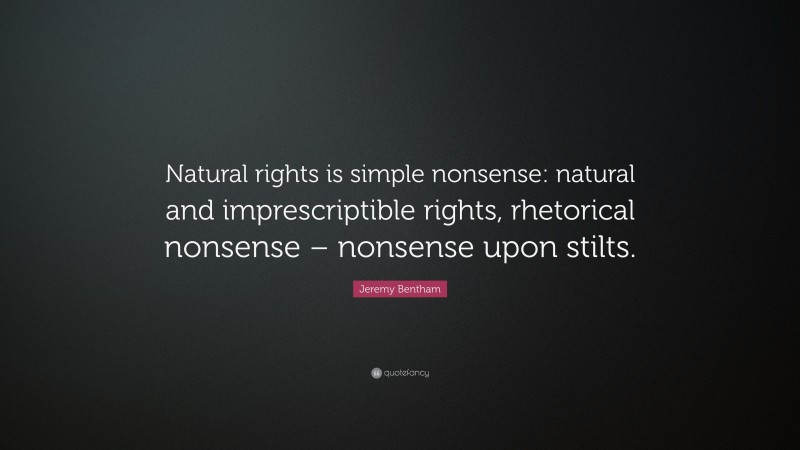 Natural rights is simple nonsense: natural and imprescriptible rights, rhetorical nonsense – nonsense upon stilts.

Jeremy Bentham

quotefancy